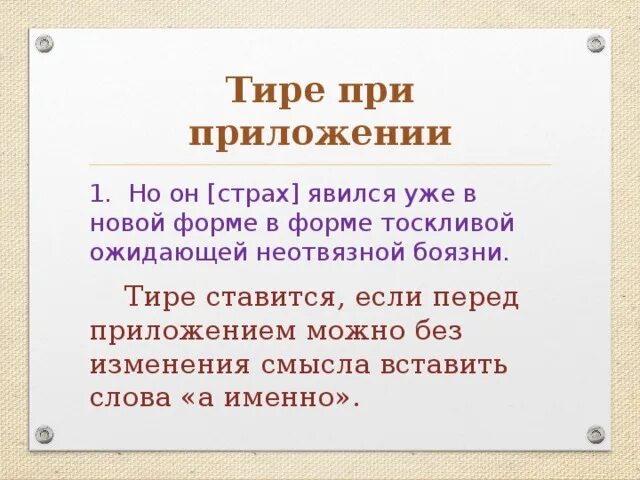 Тире при приложении

1. Но он [страх] явился уже в новой форме в форме тоскливой ожидающей неотвязной боязни.

Тире ставится, если перед приложением можно без изменения смысла вставить слова «а именно».